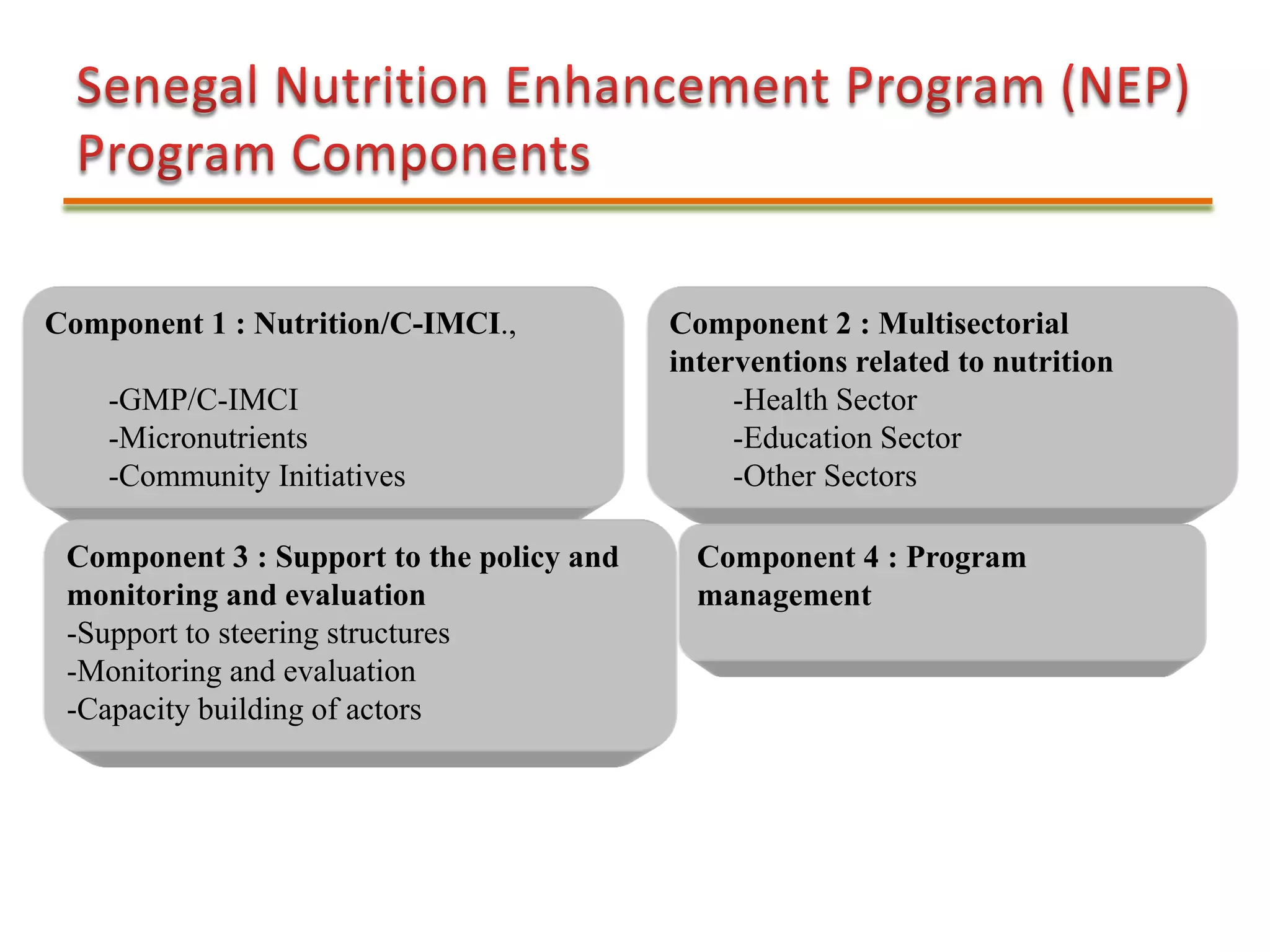 Senegal Nutrition Enhancement Program (NEP) Program Components

Component 1 : Nutrition/C-IMCI.,

-GMP/C-IMCI
-Micronutrients
-Community Initiatives

Component 2 : Multisectorial interventions related to nutrition
-Health Sector
-Education Sector
-Other Sectors

Component 3 : Support to the policy and monitoring and evaluation
-Support to steering structures
-Monitoring and evaluation
-Capacity building of actors

Component 4 : Program management